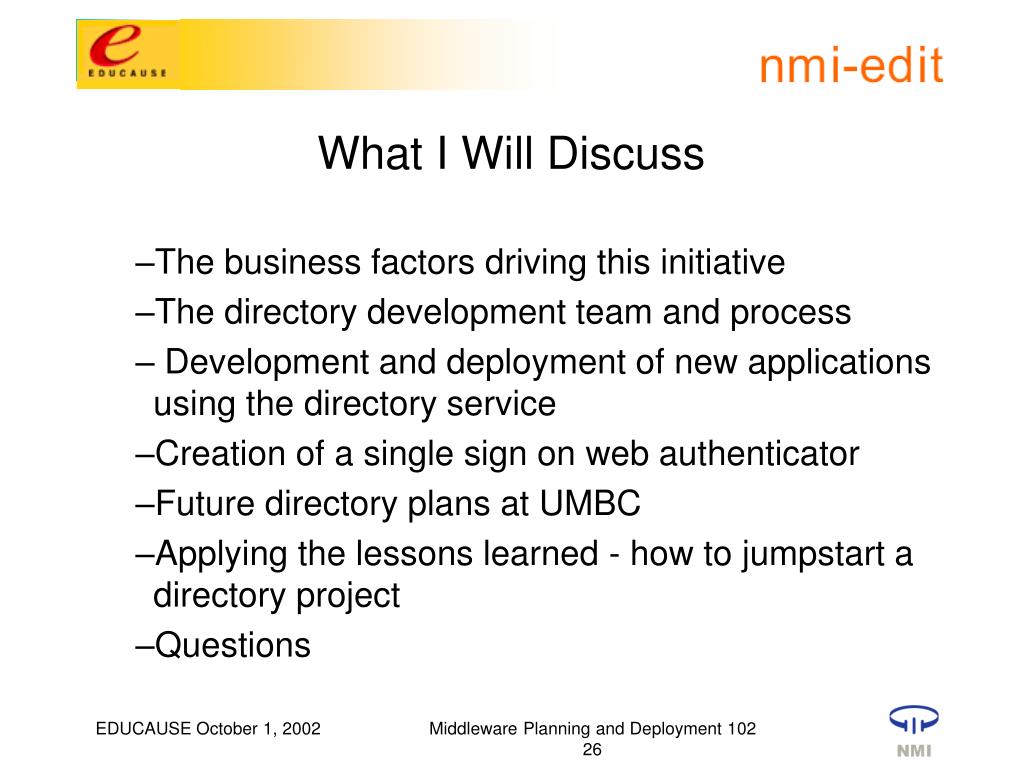 e
EDUCAUSE

nmi-edit

What I Will Discuss

–The business factors driving this initiative

–The directory development team and process

– Development and deployment of new applications using the directory service

–Creation of a single sign on web authenticator

–Future directory plans at UMBC

–Applying the lessons learned - how to jumpstart a directory project

–Questions

EDUCAUSE October 1, 2002

Middleware Planning and Deployment 102

26

NMI